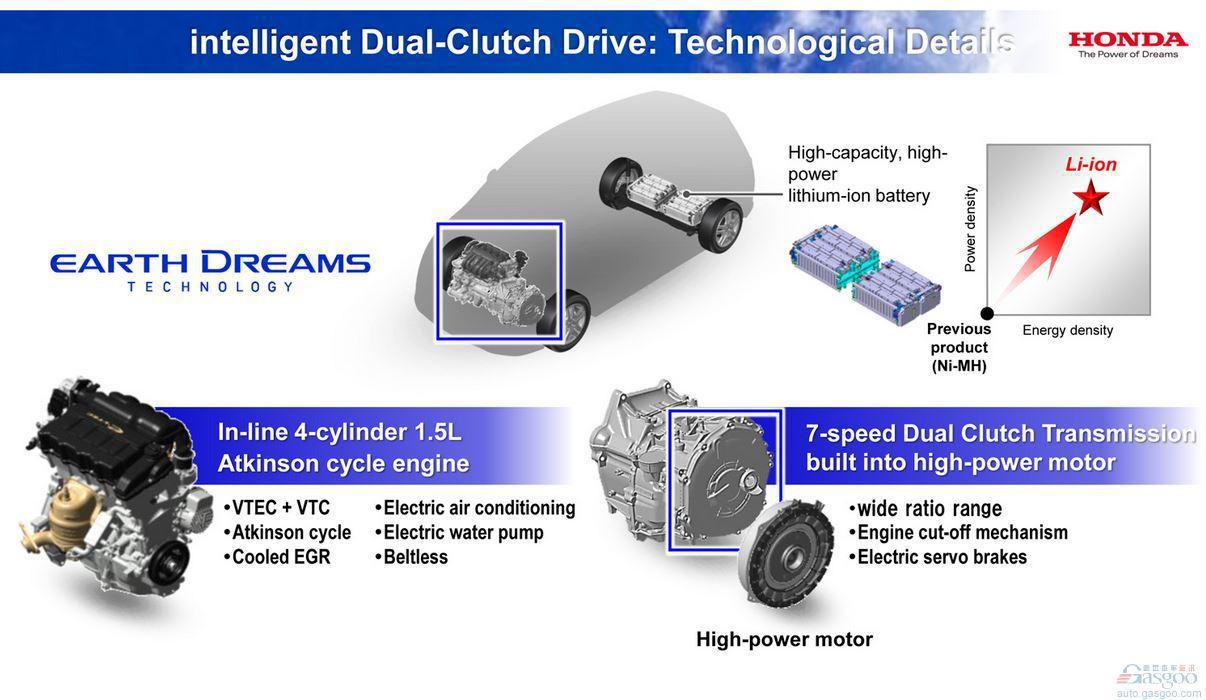 intelligent Dual-Clutch Drive: Technological Details

HONDA
The Power of Dreams

EARTH DREAMS
TECHNOLOGY

High-capacity, high-power lithium-ion battery

Li-ion

Power density

Energy density

Previous product (Ni-MH)

In-line 4-cylinder 1.5L
Atkinson cycle engine

•VTEC + VTC
•Atkinson cycle
•Cooled EGR

•Electric air conditioning
•Electric water pump
•Beltless

7-speed Dual Clutch Transmission built into high-power motor

•wide ratio range
•Engine cut-off mechanism
•Electric servo brakes

High-power motor

Gasgoo
auto.gasgoo.com